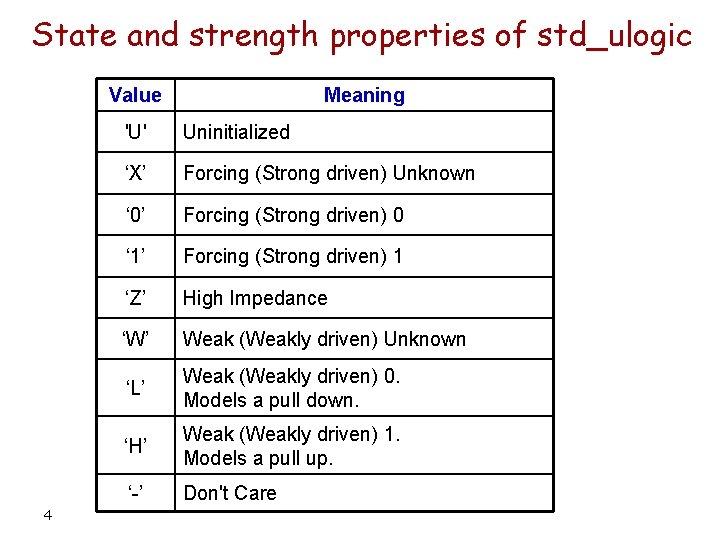 State and strength properties of std_ulogic

| Value | Meaning |
|---|---|
| 'U' | Uninitialized |
| ‘X’ | Forcing (Strong driven) Unknown |
| ‘0’ | Forcing (Strong driven) 0 |
| ‘1’ | Forcing (Strong driven) 1 |
| ‘Z’ | High Impedance |
| ‘W’ | Weak (Weakly driven) Unknown |
| ‘L’ | Weak (Weakly driven) 0. Models a pull down. |
| ‘H’ | Weak (Weakly driven) 1. Models a pull up. |
| ‘-’ | Don't Care |

4